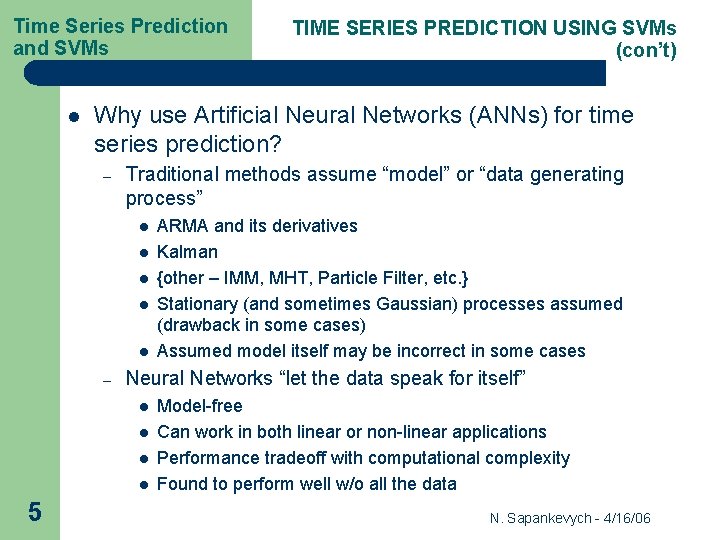 Time Series Prediction and SVMs

TIME SERIES PREDICTION USING SVMs (con't)

• Why use Artificial Neural Networks (ANNs) for time series prediction?

- Traditional methods assume "model" or "data generating process"

• ARMA and its derivatives
• Kalman
• {other – IMM, MHT, Particle Filter, etc.}
• Stationary (and sometimes Gaussian) processes assumed (drawback in some cases)
• Assumed model itself may be incorrect in some cases

- Neural Networks "let the data speak for itself"

• Model-free
• Can work in both linear or non-linear applications
• Performance tradeoff with computational complexity
• Found to perform well w/o all the data

5

N. Sapankevych - 4/16/06